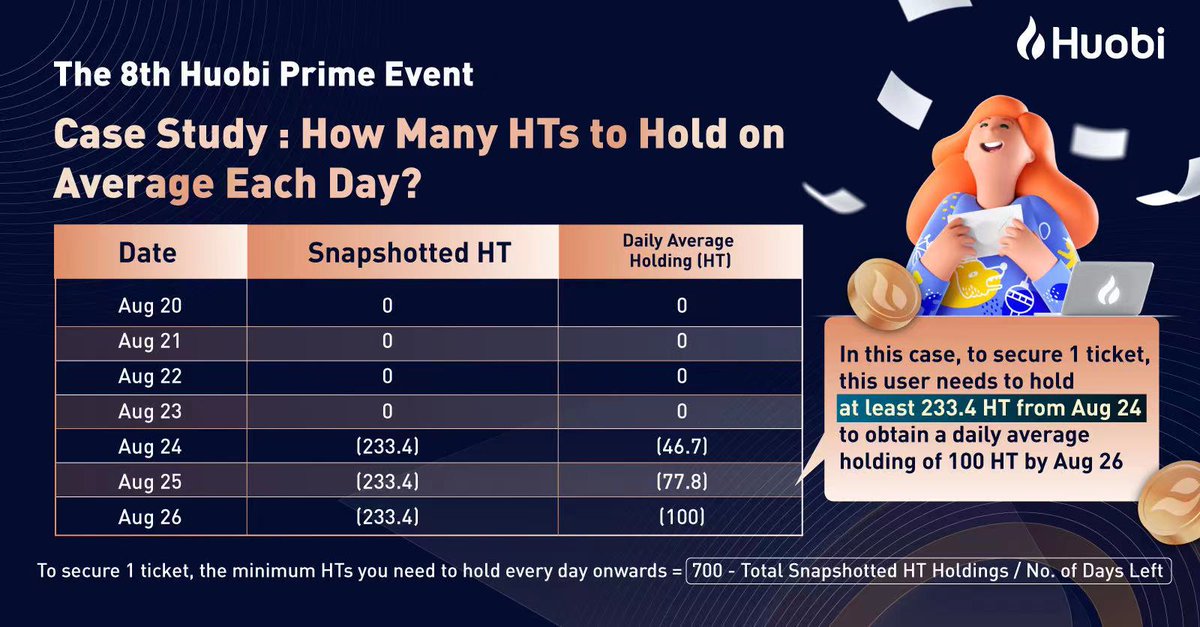 Huobi

The 8th Huobi Prime Event

Case Study : How Many HTs to Hold on Average Each Day?

| Date | Snapshotted HT | Daily Average Holding (HT) |
|---|---|---|
| Aug 20 | 0 | 0 |
| Aug 21 | 0 | 0 |
| Aug 22 | 0 | 0 |
| Aug 23 | 0 | 0 |
| Aug 24 | (233.4) | (46.7) |
| Aug 25 | (233.4) | (77.8) |
| Aug 26 | (233.4) | (100) |

In this case, to secure 1 ticket, this user needs to hold at least 233.4 HT from Aug 24 to obtain a daily average holding of 100 HT by Aug 26

To secure 1 ticket, the minimum HTs you need to hold every day onwards = 700 - Total Snapshotted HT Holdings / No. of Days Left